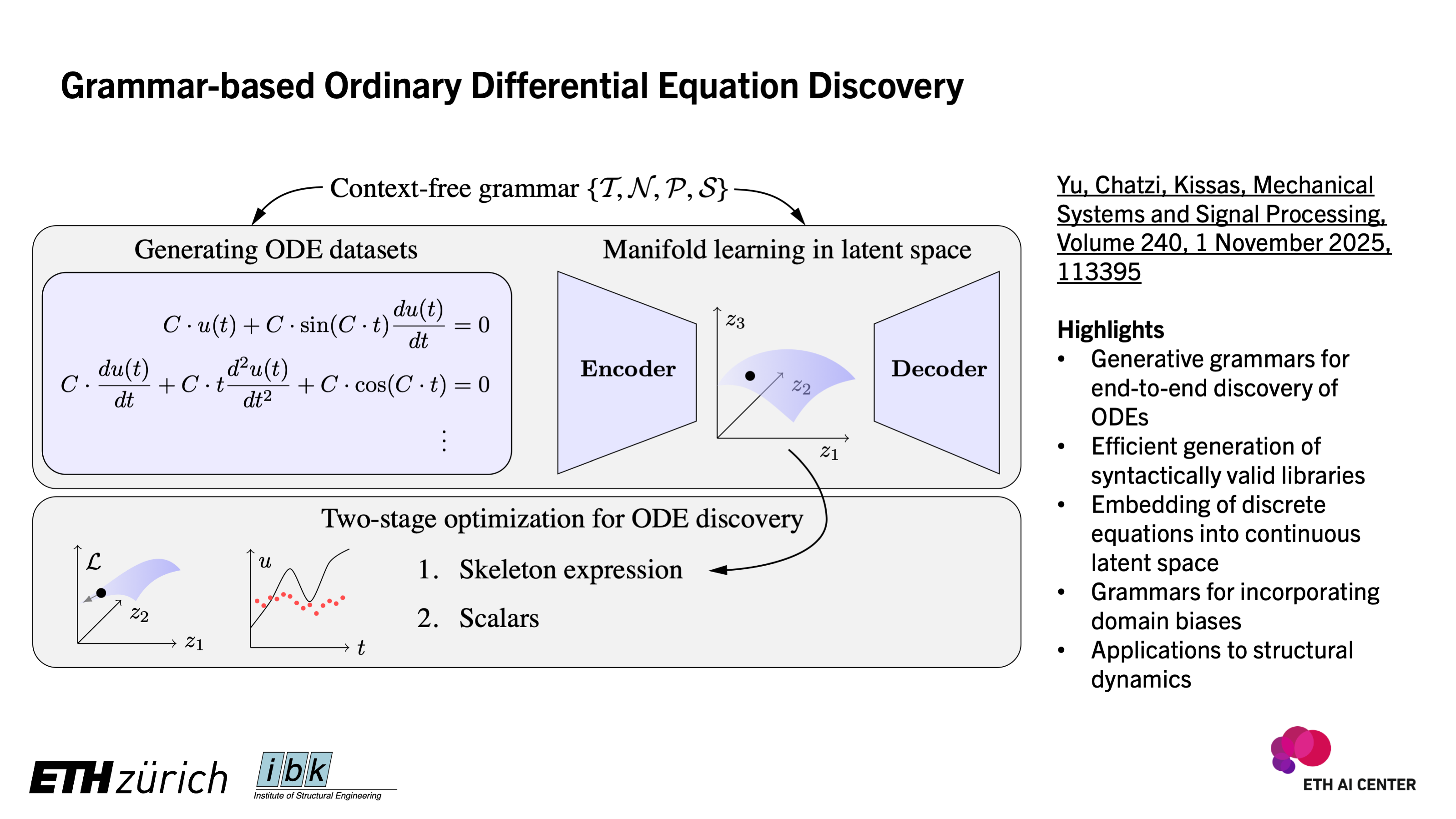 Grammar-based Ordinary Differential Equation Discovery

Context-free grammar $\{\mathcal{T}, \mathcal{N}, \mathcal{P}, \mathcal{S}\}$

Generating ODE datasets

$C \cdot u(t) + C \cdot \sin(C \cdot t)\frac{du(t)}{dt} = 0$

$C \cdot \frac{du(t)}{dt} + C \cdot t\frac{d^2u(t)}{dt^2} + C \cdot \cos(C \cdot t) = 0$

$\vdots$

Manifold learning in latent space

Encoder

$z_3$ $z_2$ $z_1$

Decoder

Two-stage optimization for ODE discovery

$\mathcal{L}$ $z_2$ $z_1$

$u$ $t$

1. Skeleton expression

2. Scalars

Yu, Chatzi, Kissas, Mechanical Systems and Signal Processing, Volume 240, 1 November 2025, 113395

Highlights
• Generative grammars for end-to-end discovery of ODEs
• Efficient generation of syntactically valid libraries
• Embedding of discrete equations into continuous latent space
• Grammars for incorporating domain biases
• Applications to structural dynamics

ETH zürich

ibk
Institute of Structural Engineering

ETH AI CENTER